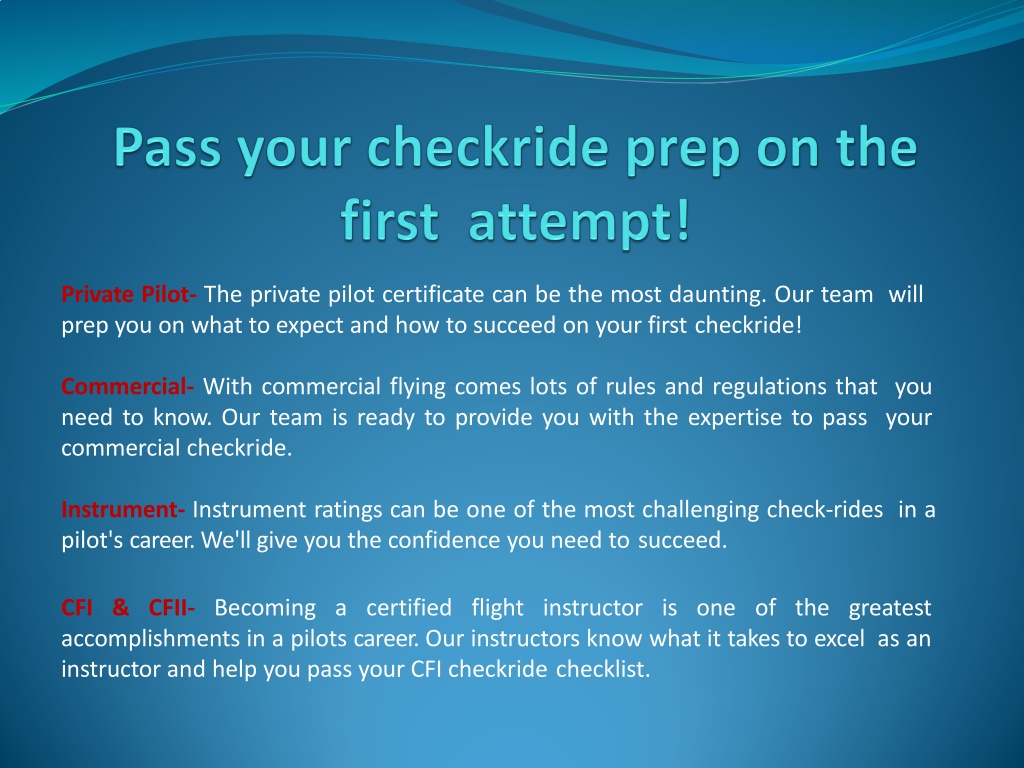 Pass your checkride prep on the first attempt!

Private Pilot- The private pilot certificate can be the most daunting. Our team will prep you on what to expect and how to succeed on your first checkride!

Commercial- With commercial flying comes lots of rules and regulations that you need to know. Our team is ready to provide you with the expertise to pass your commercial checkride.

Instrument- Instrument ratings can be one of the most challenging check-rides in a pilot's career. We'll give you the confidence you need to succeed.

CFI & CFII- Becoming a certified flight instructor is one of the greatest accomplishments in a pilots career. Our instructors know what it takes to excel as an instructor and help you pass your CFI checkride checklist.